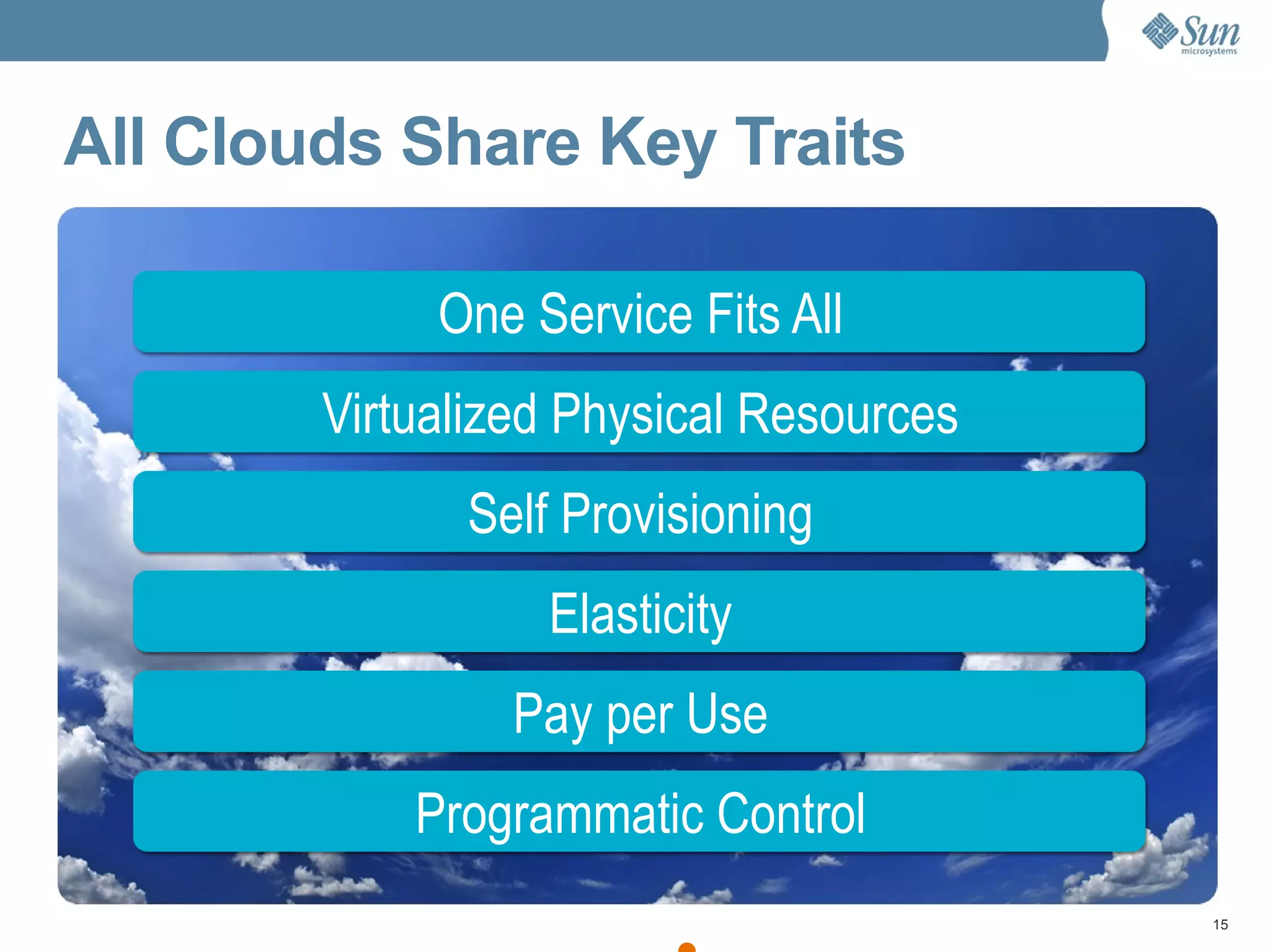 Sun microsystems

All Clouds Share Key Traits

One Service Fits All

Virtualized Physical Resources

Self Provisioning

Elasticity

Pay per Use

Programmatic Control

15